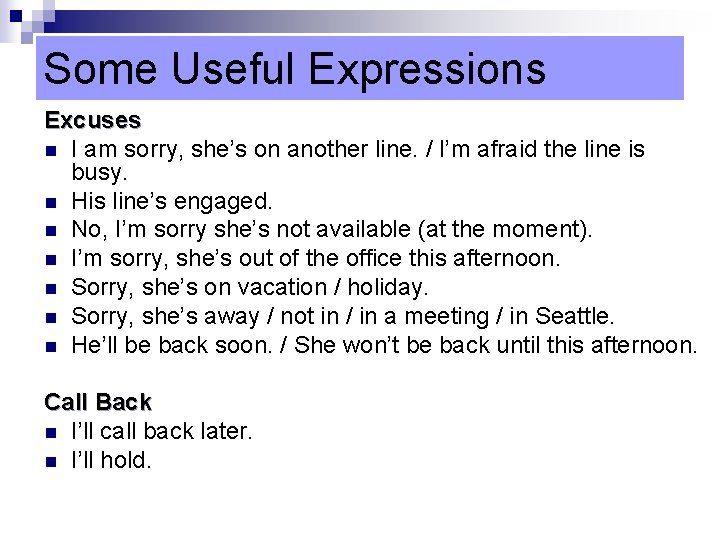 Some Useful Expressions

Excuses

- I am sorry, she's on another line. / I'm afraid the line is busy.
- His line's engaged.
- No, I'm sorry she's not available (at the moment).
- I'm sorry, she's out of the office this afternoon.
- Sorry, she's on vacation / holiday.
- Sorry, she's away / not in / in a meeting / in Seattle.
- He'll be back soon. / She won't be back until this afternoon.

Call Back

- I'll call back later.
- I'll hold.